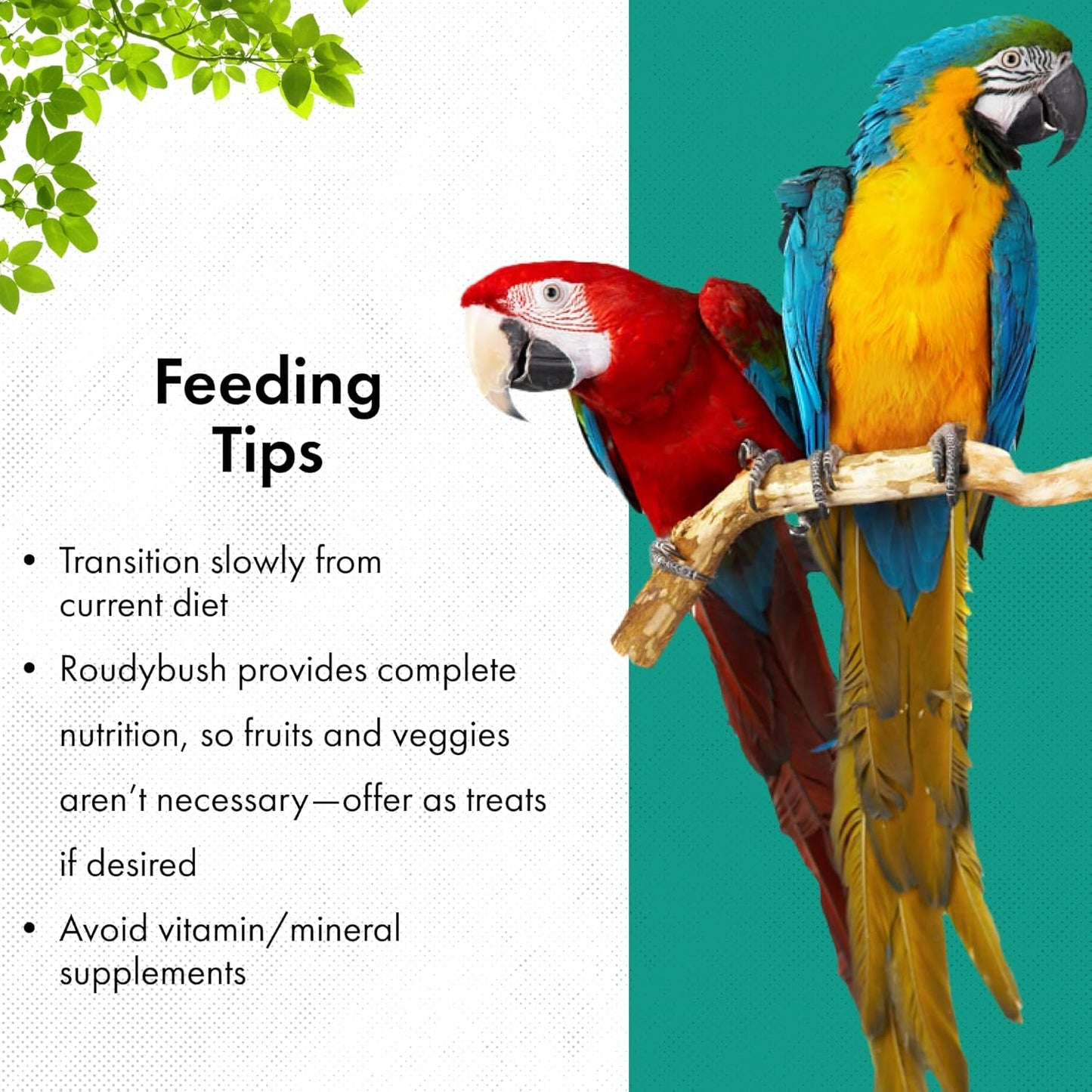 Feeding Tips

• Transition slowly from current diet

• Roudybush provides complete nutrition, so fruits and veggies aren't necessary—offer as treats if desired

• Avoid vitamin/mineral supplements